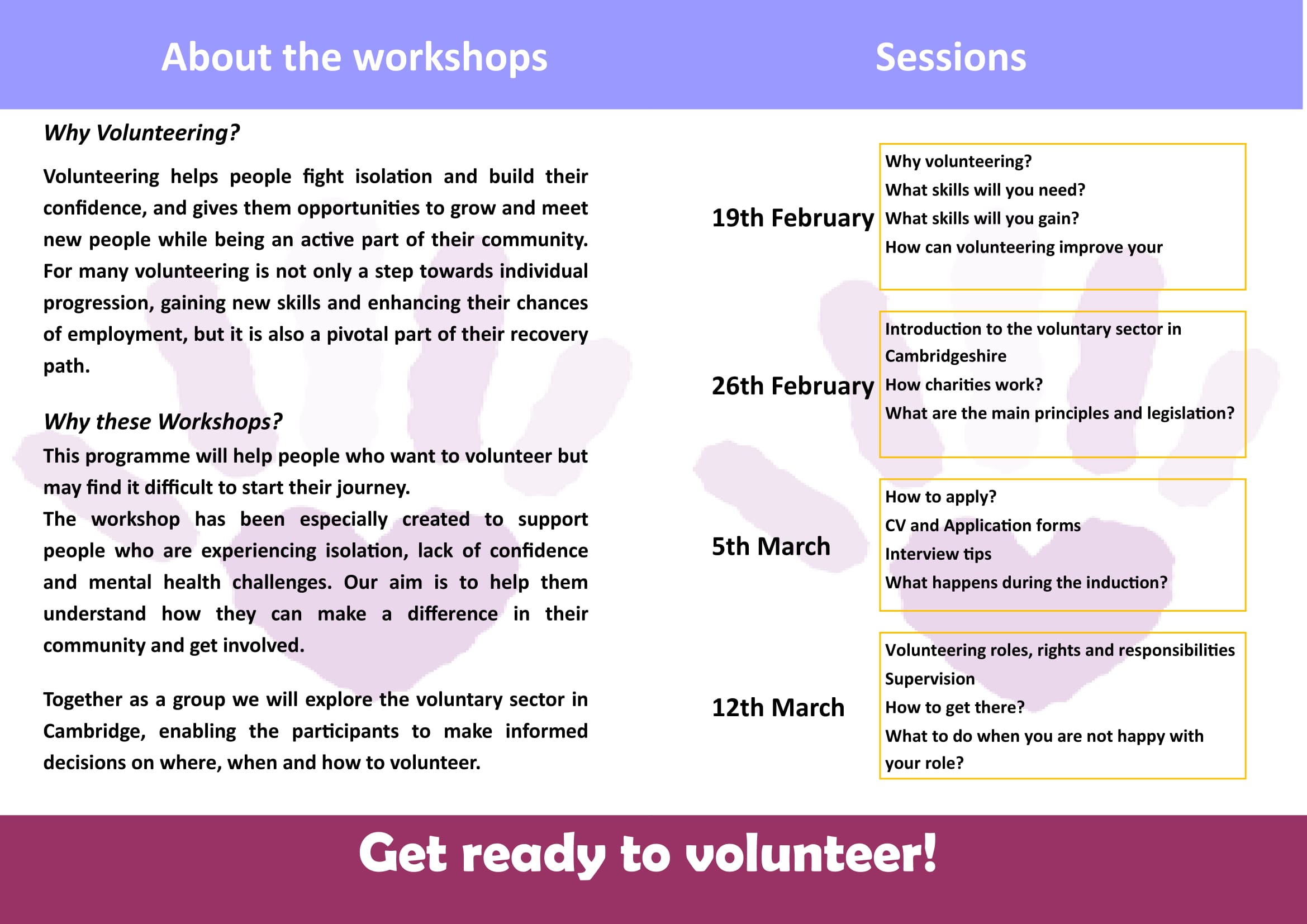 About the workshops

Why Volunteering?

Volunteering helps people fight isolation and build their confidence, and gives them opportunities to grow and meet new people while being an active part of their community. For many volunteering is not only a step towards individual progression, gaining new skills and enhancing their chances of employment, but it is also a pivotal part of their recovery path.

Why these Workshops?

This programme will help people who want to volunteer but may find it difficult to start their journey.
The workshop has been especially created to support people who are experiencing isolation, lack of confidence and mental health challenges. Our aim is to help them understand how they can make a difference in their community and get involved.

Together as a group we will explore the voluntary sector in Cambridge, enabling the participants to make informed decisions on where, when and how to volunteer.

Sessions

19th February
Why volunteering?
What skills will you need?
What skills will you gain?
How can volunteering improve your

26th February
Introduction to the voluntary sector in Cambridgeshire
How charities work?
What are the main principles and legislation?

5th March
How to apply?
CV and Application forms
Interview tips
What happens during the induction?

12th March
Volunteering roles, rights and responsibilities
Supervision
How to get there?
What to do when you are not happy with your role?

Get ready to volunteer!